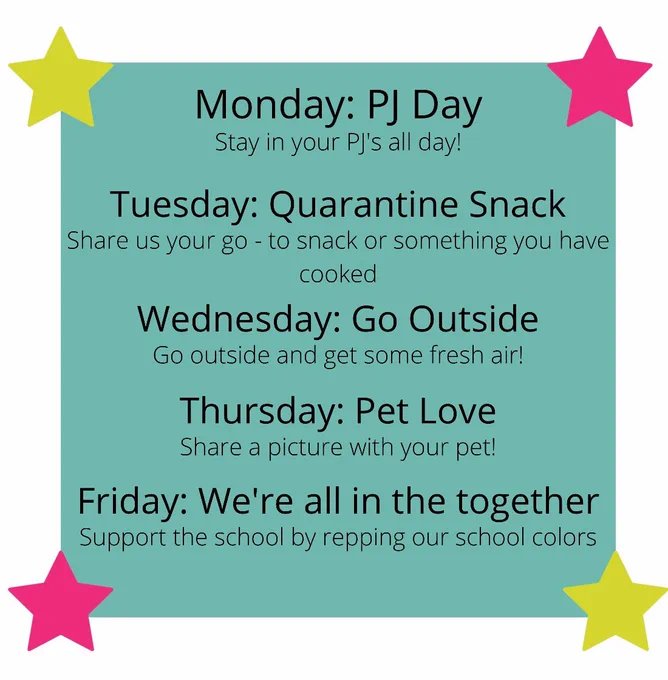 Monday: PJ Day
Stay in your PJ's all day!

Tuesday: Quarantine Snack
Share us your go - to snack or something you have cooked

Wednesday: Go Outside
Go outside and get some fresh air!

Thursday: Pet Love
Share a picture with your pet!

Friday: We're all in the together
Support the school by repping our school colors